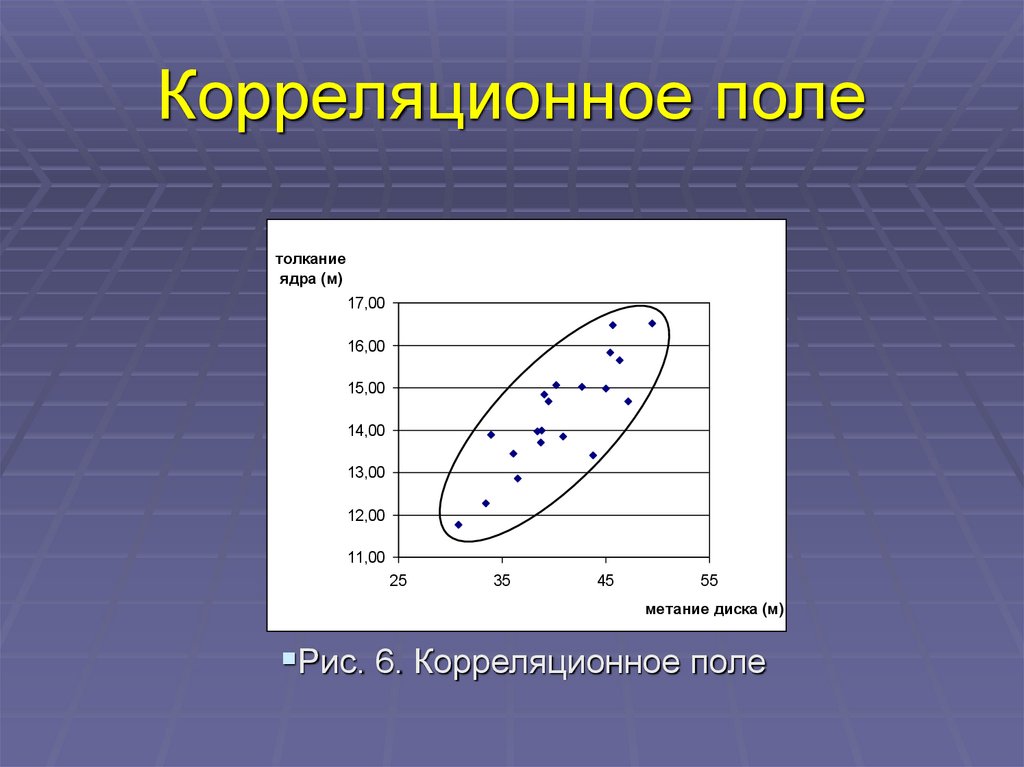 Корреляционное поле

толкание ядра (м)

17,00
16,00
15,00
14,00
13,00
12,00
11,00

25 35 45 55

метание диска (м)

Рис. 6. Корреляционное поле